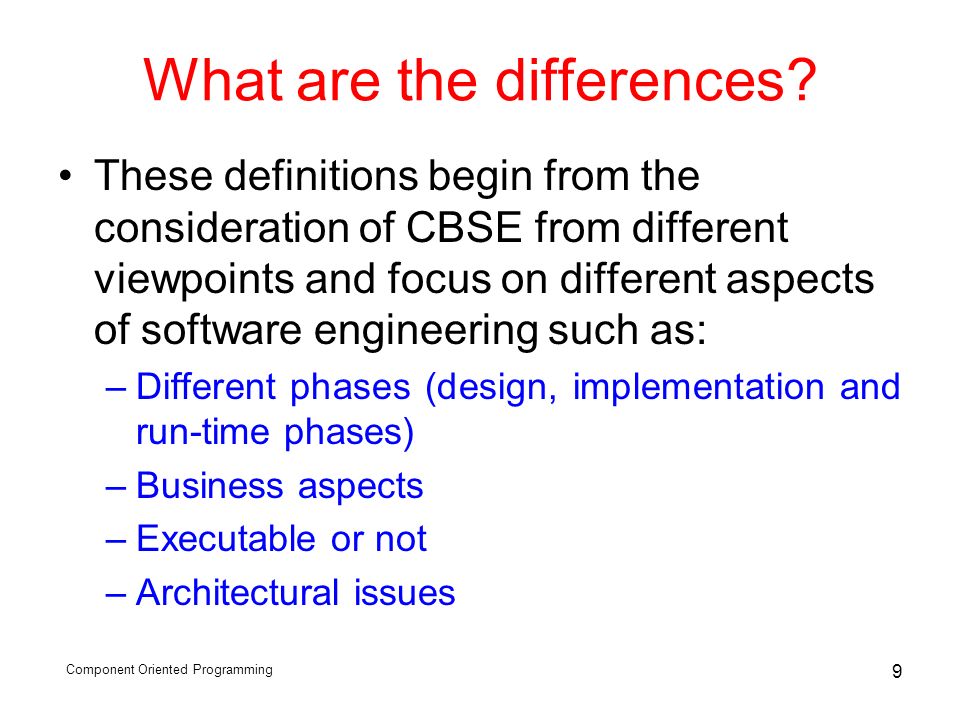 What are the differences?

• These definitions begin from the consideration of CBSE from different viewpoints and focus on different aspects of software engineering such as:

– Different phases (design, implementation and run-time phases)

– Business aspects

– Executable or not

– Architectural issues

Component Oriented Programming

9